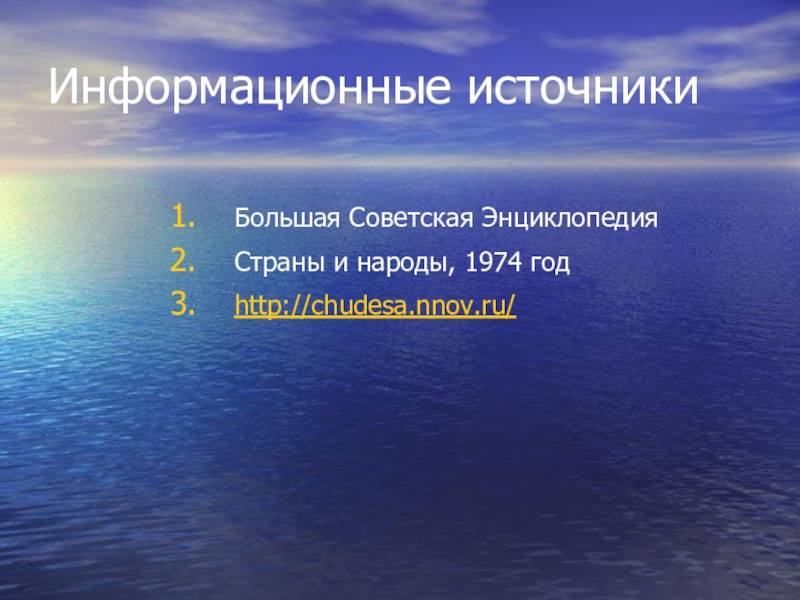 Информационные источники

1. Большая Советская Энциклопедия
2. Страны и народы, 1974 год
3. http://chudesa.nnov.ru/